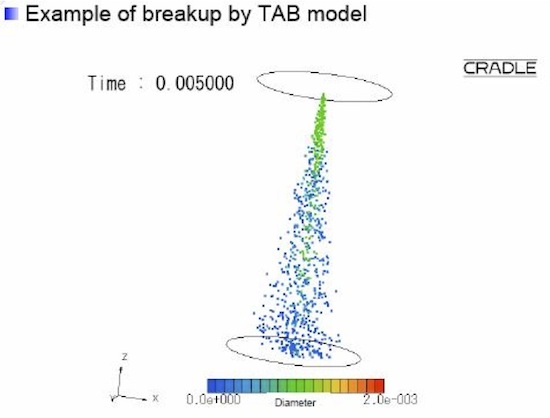 Example of breakup by TAB model

CRADLE

Time : 0.005000

z

y

x

0.0e+000

Diameter

2.0e-003